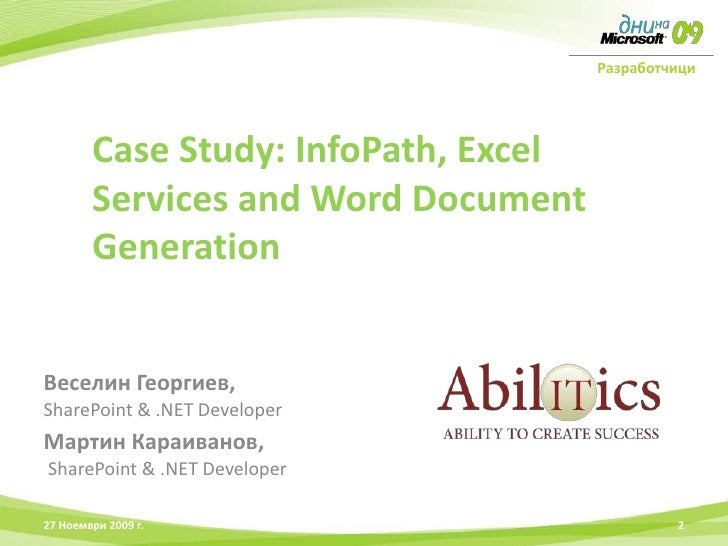 дни на Microsoft 09

Разработчици

Case Study: InfoPath, Excel Services and Word Document Generation

Веселин Георгиев,
SharePoint & .NET Developer

Мартин Караиванов,
SharePoint & .NET Developer

AbilITics
ABILITY TO CREATE SUCCESS

27 Ноември 2009 г.

2